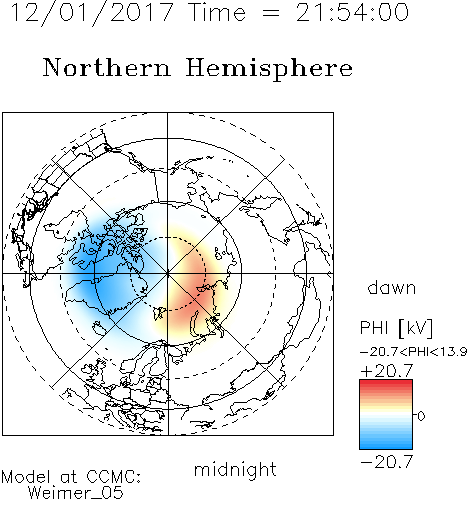 12/01/2017 Time = 21:54:00

Northern Hemisphere

dawn

PHI [kV]

-20.7<PHI<13.9

+20.7

0

-20.7

midnight

Model at CCMC:
Weimer_05